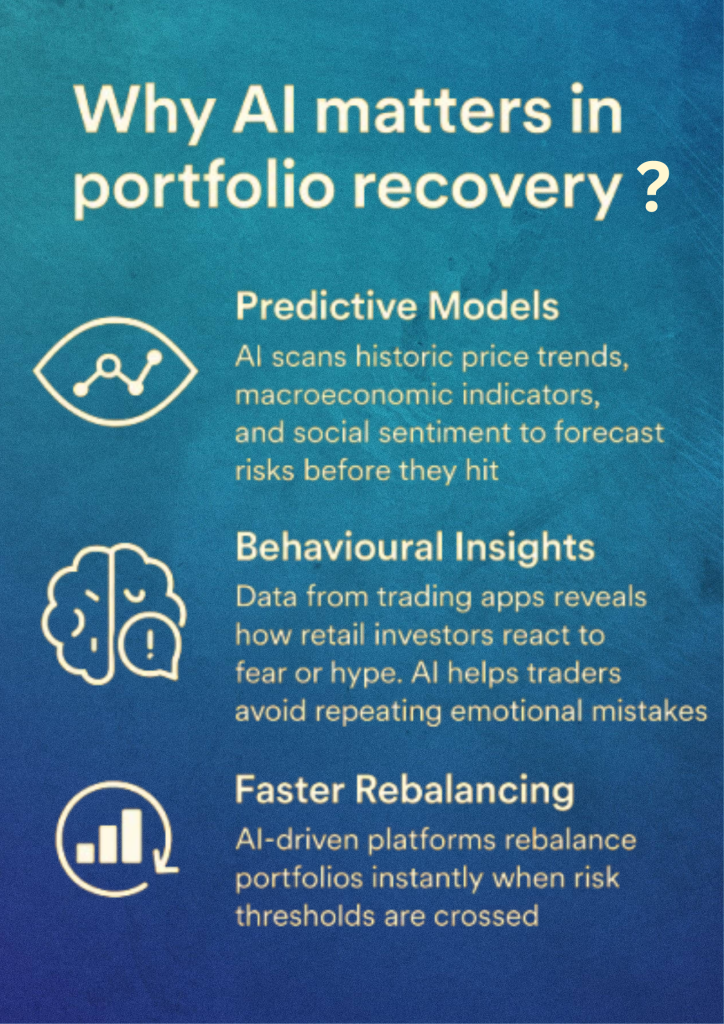 Why AI matters in portfolio recovery ?

Predictive Models
AI scans historic price trends, macroeconomic indicators, and social sentiment to forecast risks before they hit

Behavioural Insights
Data from trading apps reveals how retail investors react to fear or hype. AI helps traders avoid repeating emotional mistakes

Faster Rebalancing
AI-driven platforms rebalance portfolios instantly when risk thresholds are crossed